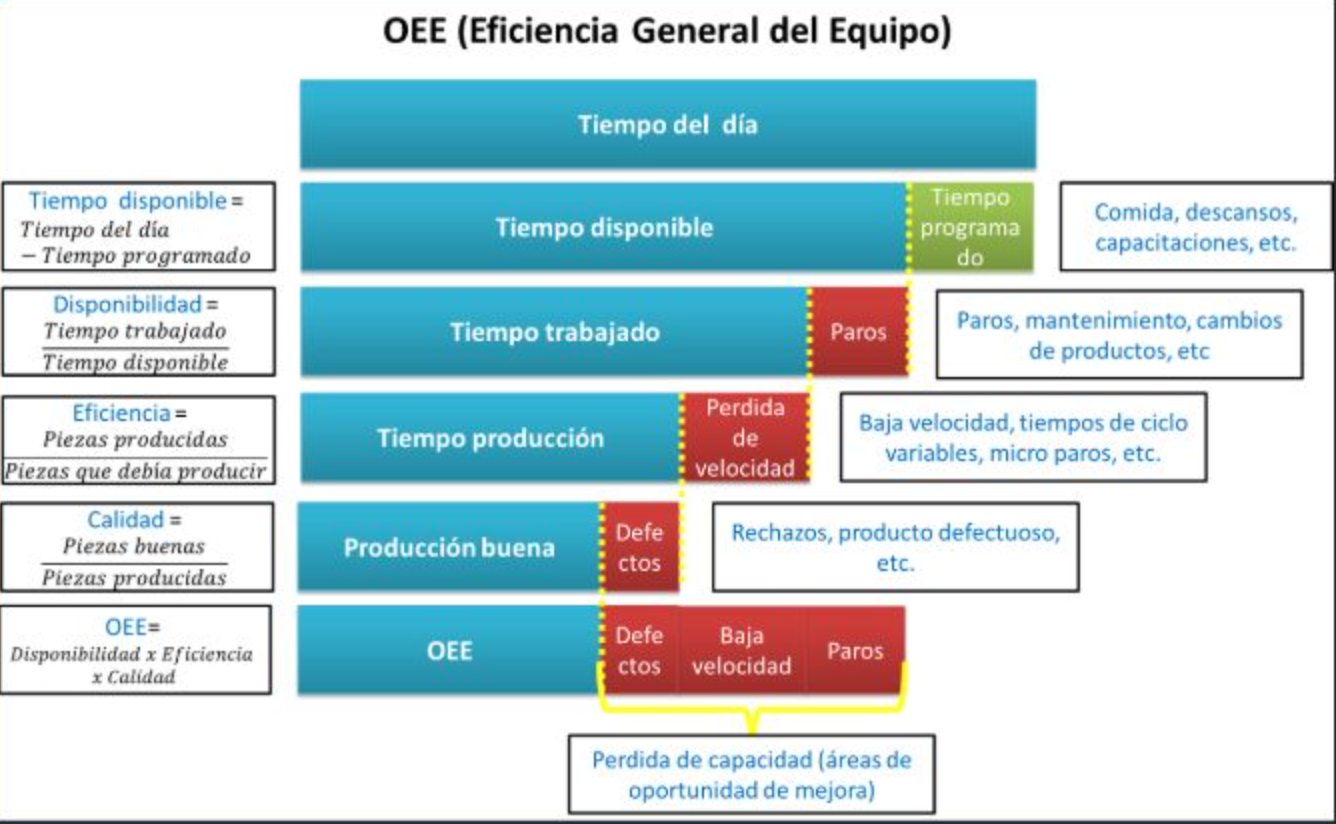 OEE (Eficiencia General del Equipo)

Tiempo del día

Tiempo disponible = $Tiempo\ del\ día - Tiempo\ programado$

Tiempo disponible

Tiempo programado

Comida, descansos, capacitaciones, etc.

Disponibilidad = $\frac{Tiempo\ trabajado}{Tiempo\ disponible}$

Tiempo trabajado

Paros

Paros, mantenimiento, cambios de productos, etc

Eficiencia = $\frac{Piezas\ producidas}{Piezas\ que\ debía\ producir}$

Tiempo producción

Perdida de velocidad

Baja velocidad, tiempos de ciclo variables, micro paros, etc.

Calidad = $\frac{Piezas\ buenas}{Piezas\ producidas}$

Producción buena

Defectos

Rechazos, producto defectuoso, etc.

OEE= $Disponibilidad\ x\ Eficiencia\ x\ Calidad$

OEE

Defectos

Baja velocidad

Paros

Perdida de capacidad (áreas de oportunidad de mejora)